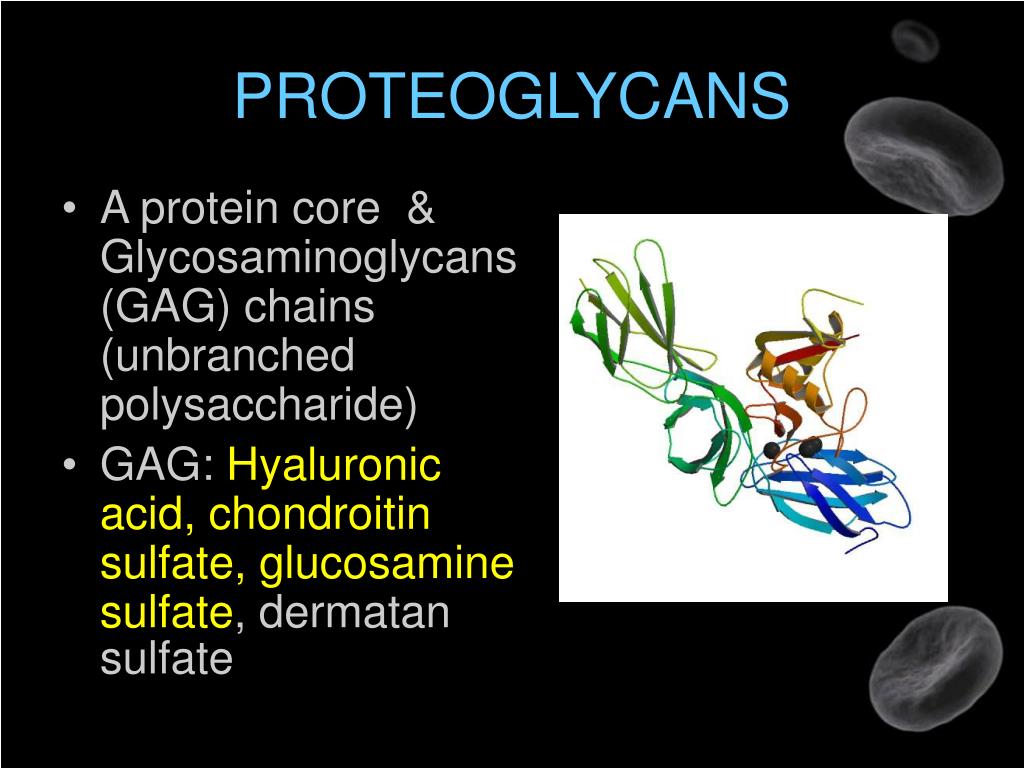 PROTEOGLYCANS

• A protein core & Glycosaminoglycans (GAG) chains (unbranched polysaccharide)
• GAG: Hyaluronic acid, chondroitin sulfate, glucosamine sulfate, dermatan sulfate